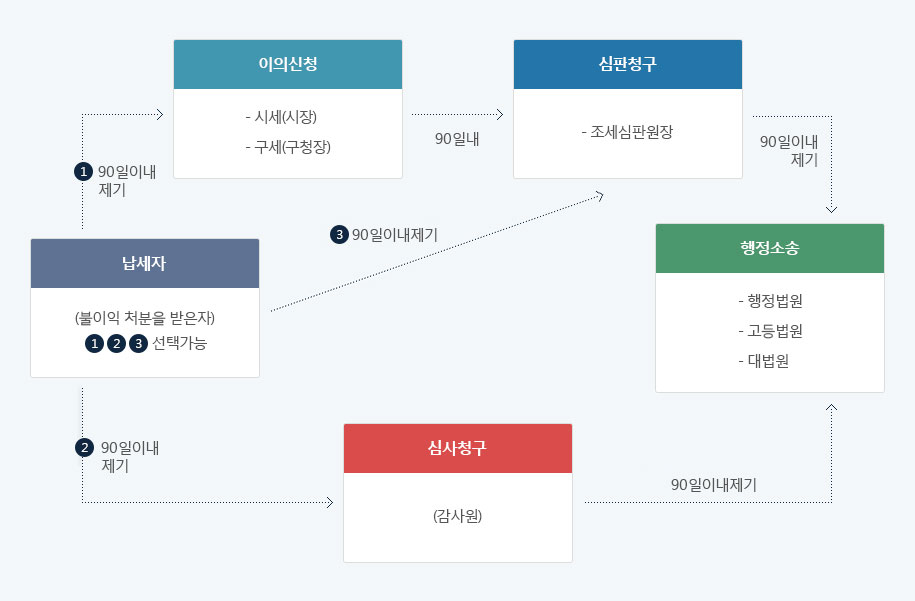 이의신청

- 시세(시장)
- 구세(구청장)

90일내

심판청구

- 조세심판원장

90일이내 제기

1 90일이내 제기

3 90일이내제기

납세자

(불이익 처분을 받은자)
1 2 3 선택가능

행정소송

- 행정법원
- 고등법원
- 대법원

2 90일이내 제기

심사청구

(감사원)

90일이내제기